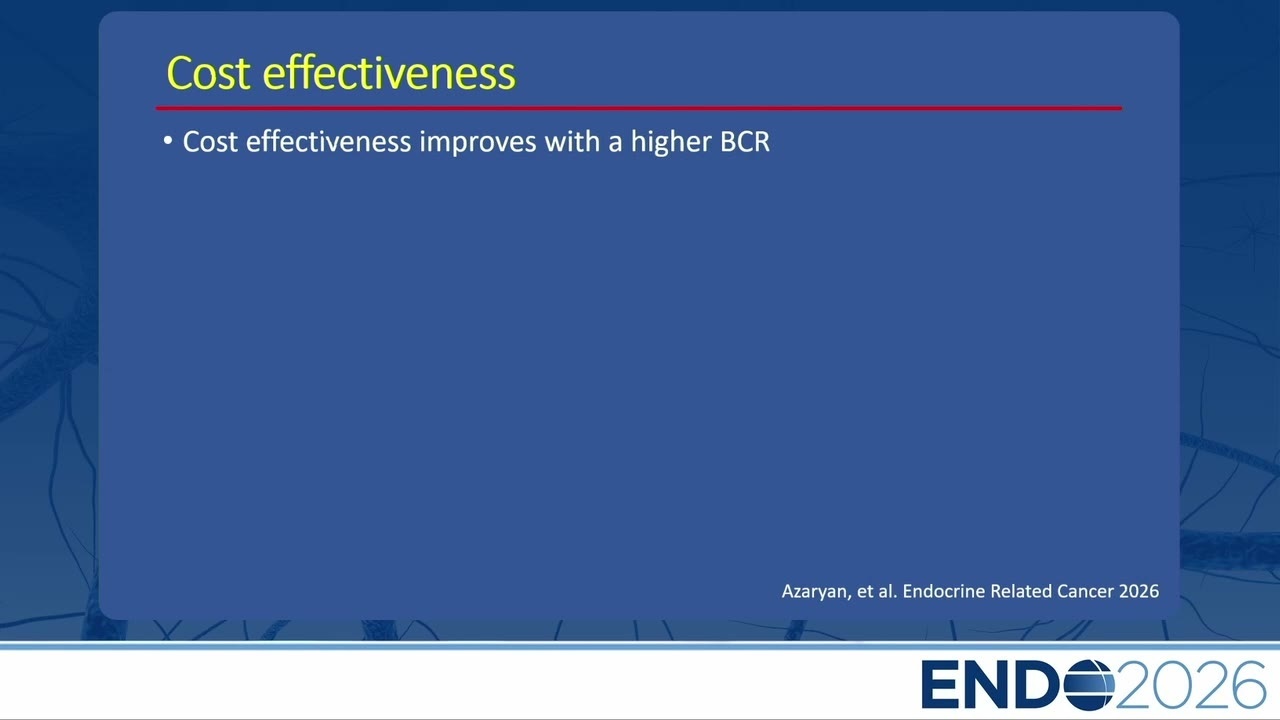 Cost effectiveness

• Cost effectiveness improves with a higher BCR

Azaryan, et al. Endocrine Related Cancer 2026

ENDO2026